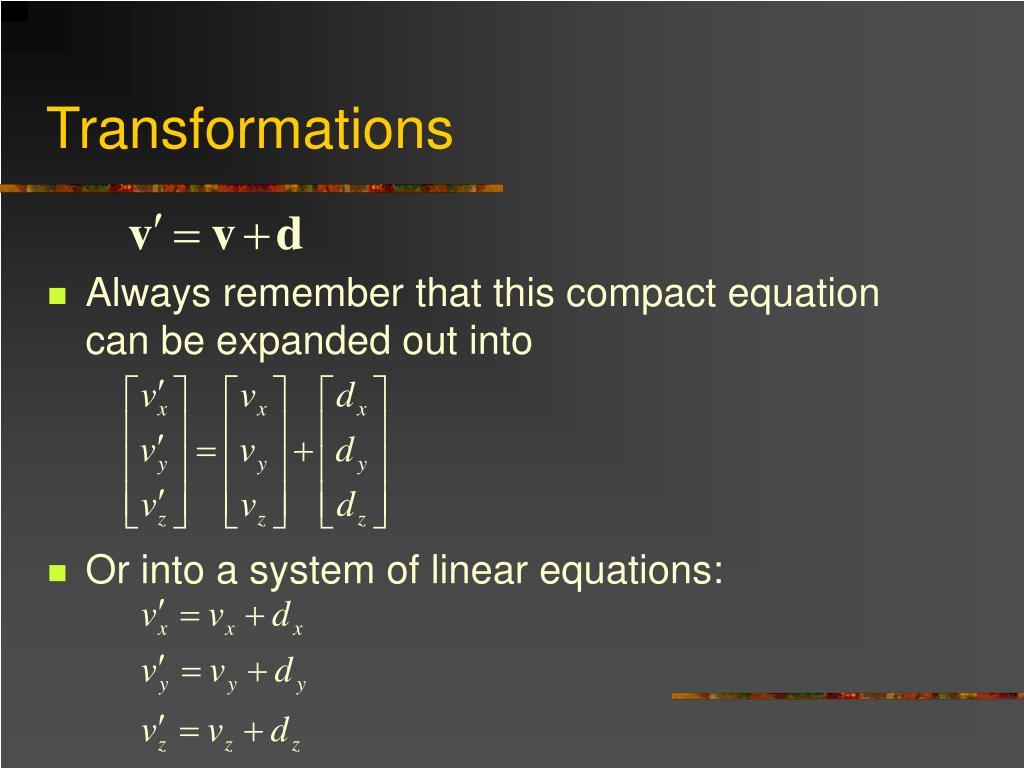 Transformations

$\mathbf{v}' = \mathbf{v} + \mathbf{d}$

Always remember that this compact equation can be expanded out into

$\begin{bmatrix} v'_x \\ v'_y \\ v'_z \end{bmatrix} = \begin{bmatrix} v_x \\ v_y \\ v_z \end{bmatrix} + \begin{bmatrix} d_x \\ d_y \\ d_z \end{bmatrix}$

Or into a system of linear equations:

$v'_x = v_x + d_x$

$v'_y = v_y + d_y$

$v'_z = v_z + d_z$